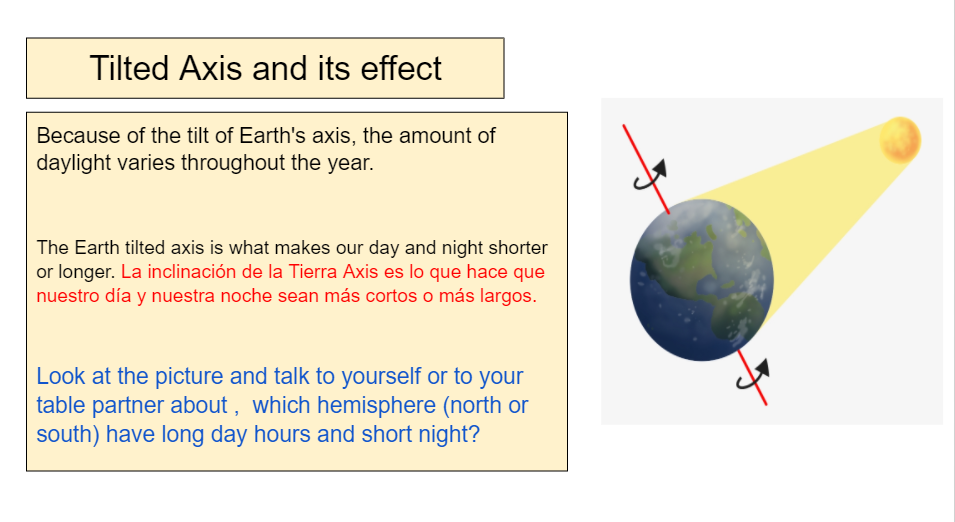 Tilted Axis and its effect

Because of the tilt of Earth's axis, the amount of daylight varies throughout the year.

The Earth tilted axis is what makes our day and night shorter or longer. La inclinación de la Tierra Axis es lo que hace que nuestro día y nuestra noche sean más cortos o más largos.

Look at the picture and talk to yourself or to your table partner about ,  which hemisphere (north or south) have long day hours and short night?